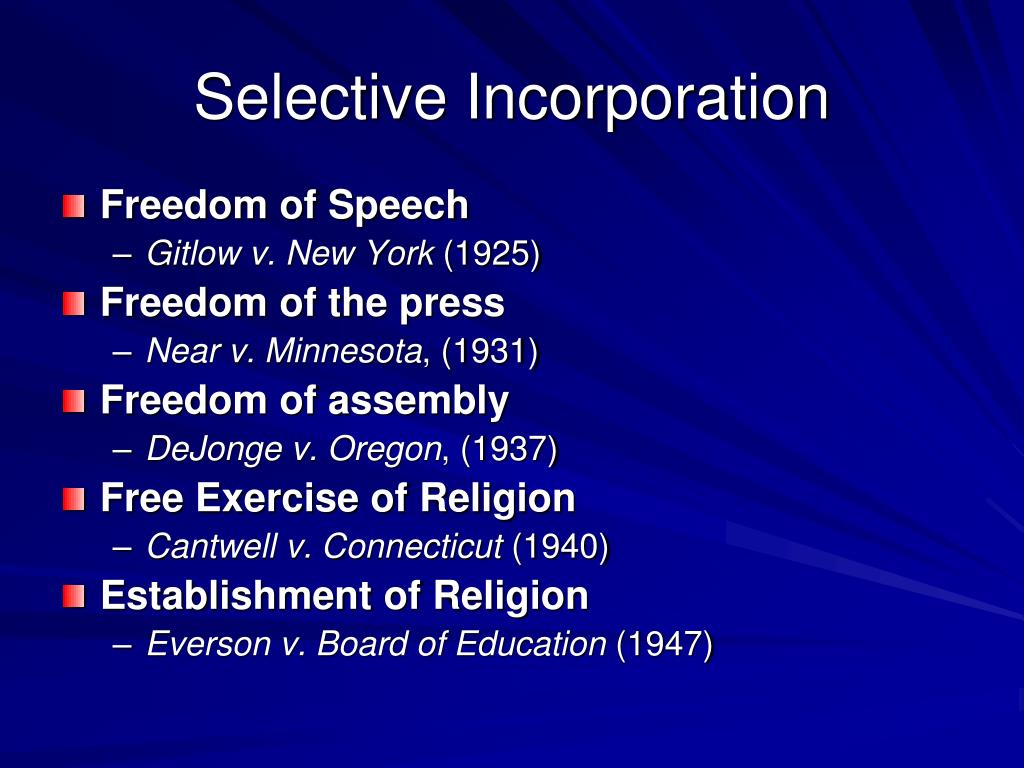 Selective Incorporation

Freedom of Speech
– Gitlow v. New York (1925)
Freedom of the press
– Near v. Minnesota, (1931)
Freedom of assembly
– DeJonge v. Oregon, (1937)
Free Exercise of Religion
– Cantwell v. Connecticut (1940)
Establishment of Religion
– Everson v. Board of Education (1947)